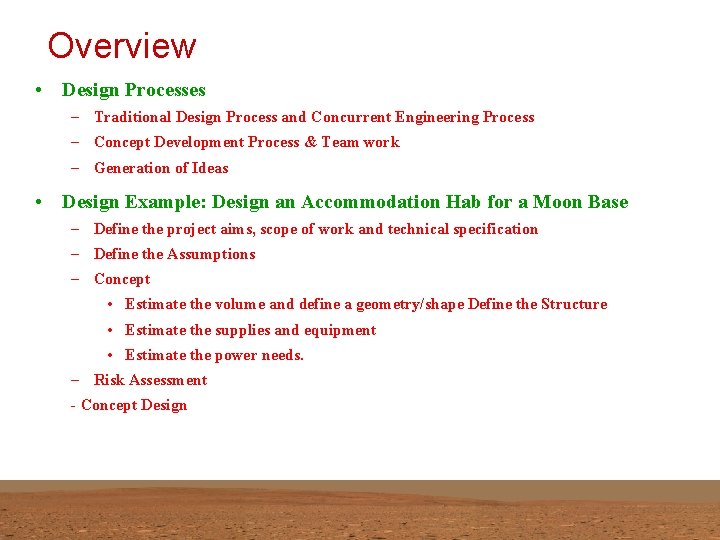 Overview

• Design Processes
  – Traditional Design Process and Concurrent Engineering Process
  – Concept Development Process & Team work
  – Generation of Ideas

• Design Example: Design an Accommodation Hab for a Moon Base
  – Define the project aims, scope of work and technical specification
  – Define the Assumptions
  – Concept
    • Estimate the volume and define a geometry/shape Define the Structure
    • Estimate the supplies and equipment
    • Estimate the power needs.
  – Risk Assessment
  - Concept Design